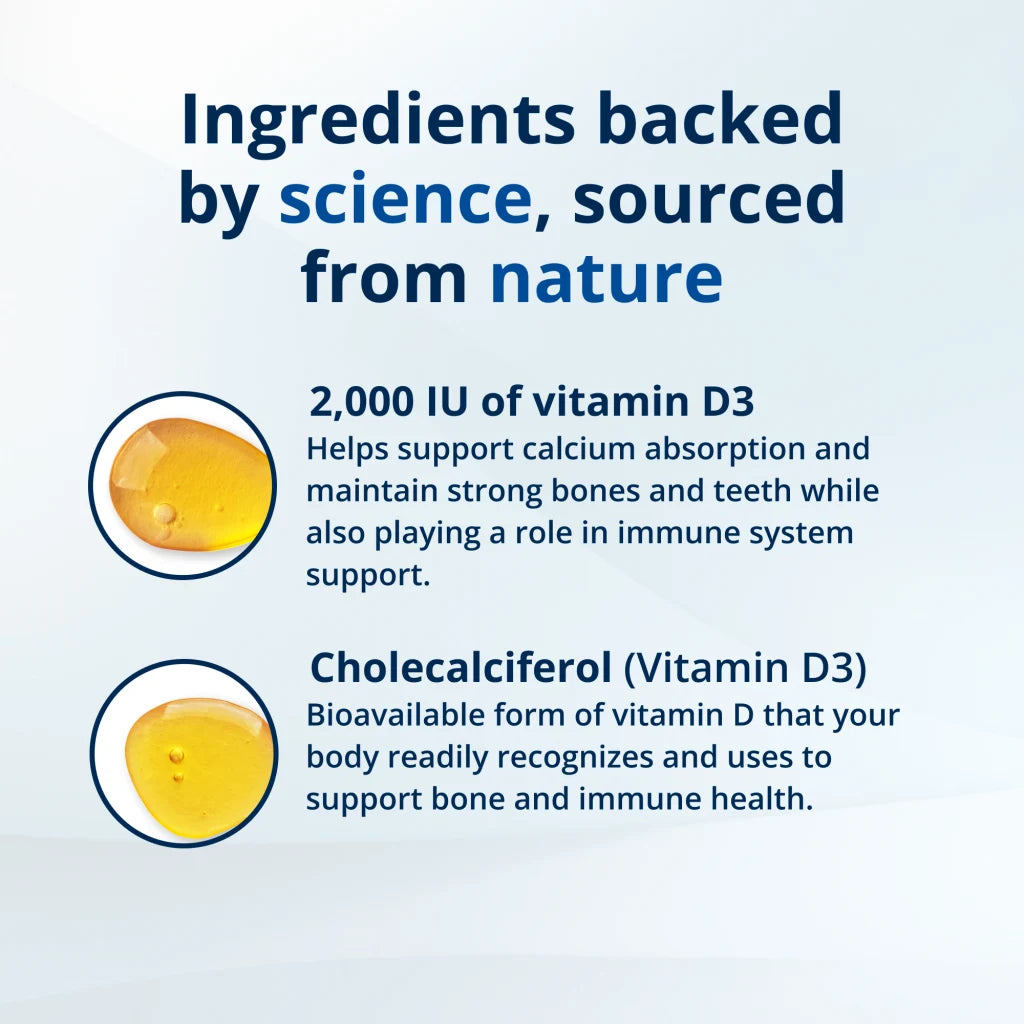 Ingredients backed by science, sourced from nature

2,000 IU of vitamin D3
Helps support calcium absorption and maintain strong bones and teeth while also playing a role in immune system support.

Cholecalciferol (Vitamin D3)
Bioavailable form of vitamin D that your body readily recognizes and uses to support bone and immune health.